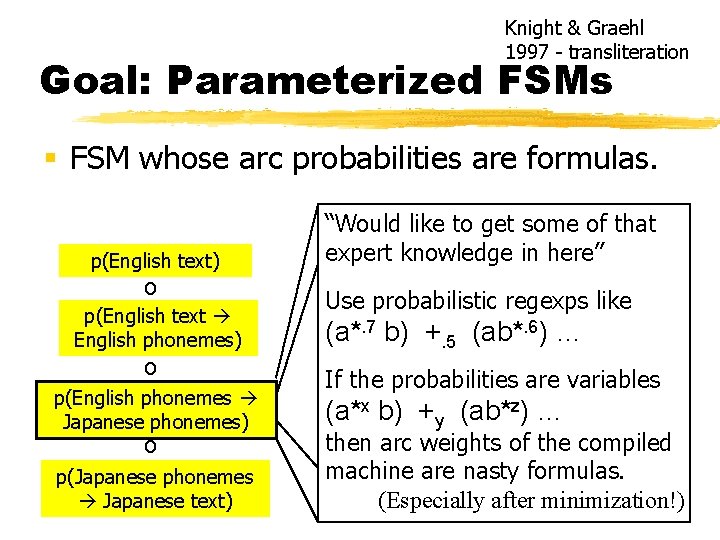 Knight & Graehl
1997 - transliteration

Goal: Parameterized FSMs

▪ FSM whose arc probabilities are formulas.

p(English text)
o
p(English text → English phonemes)
o
p(English phonemes → Japanese phonemes)
o
p(Japanese phonemes → Japanese text)

"Would like to get some of that expert knowledge in here"

Use probabilistic regexps like
$(a^{*.7}\ b)\ +_{.5}\ (ab^{*.6})$ …

If the probabilities are variables
$(a^{*x}\ b)\ +_{y}\ (ab^{*z})$ …
then arc weights of the compiled machine are nasty formulas.
(Especially after minimization!)